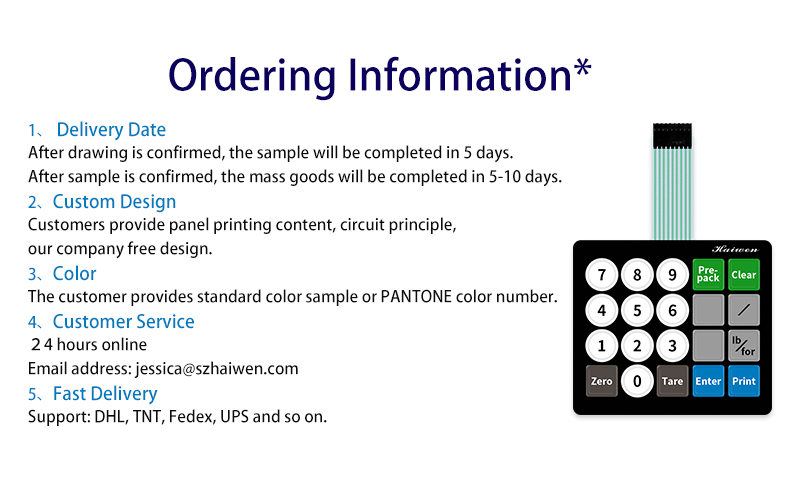 Ordering Information*

1、 Delivery Date
After drawing is confirmed, the sample will be completed in 5 days.
After sample is confirmed, the mass goods will be completed in 5-10 days.

2、Custom Design
Customers provide panel printing content, circuit principle, our company free design.

3、Color
The customer provides standard color sample or PANTONE color number.

4、Customer Service
24 hours online
Email address: jessica@szhaiwen.com

5、Fast Delivery
Support: DHL, TNT, Fedex, UPS and so on.

Haiwen
7 8 9 Pre-pack Clear
4 5 6 /
1 2 3 lb/for
Zero 0 Tare Enter Print